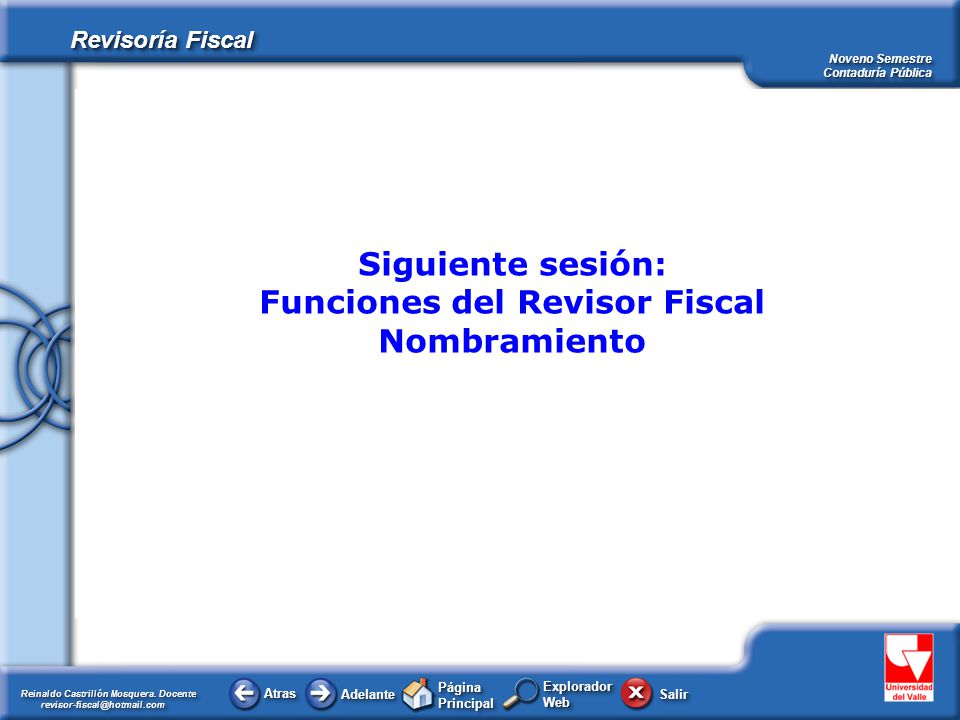 Revisoría Fiscal

Noveno Semestre
Contaduría Pública

Siguiente sesión:
Funciones del Revisor Fiscal
Nombramiento

Reinaldo Castrillón Mosquera. Docente
revisor-fiscal@hotmail.com

Atras Adelante Página Principal Explorador Web Salir

Universidad del Valle